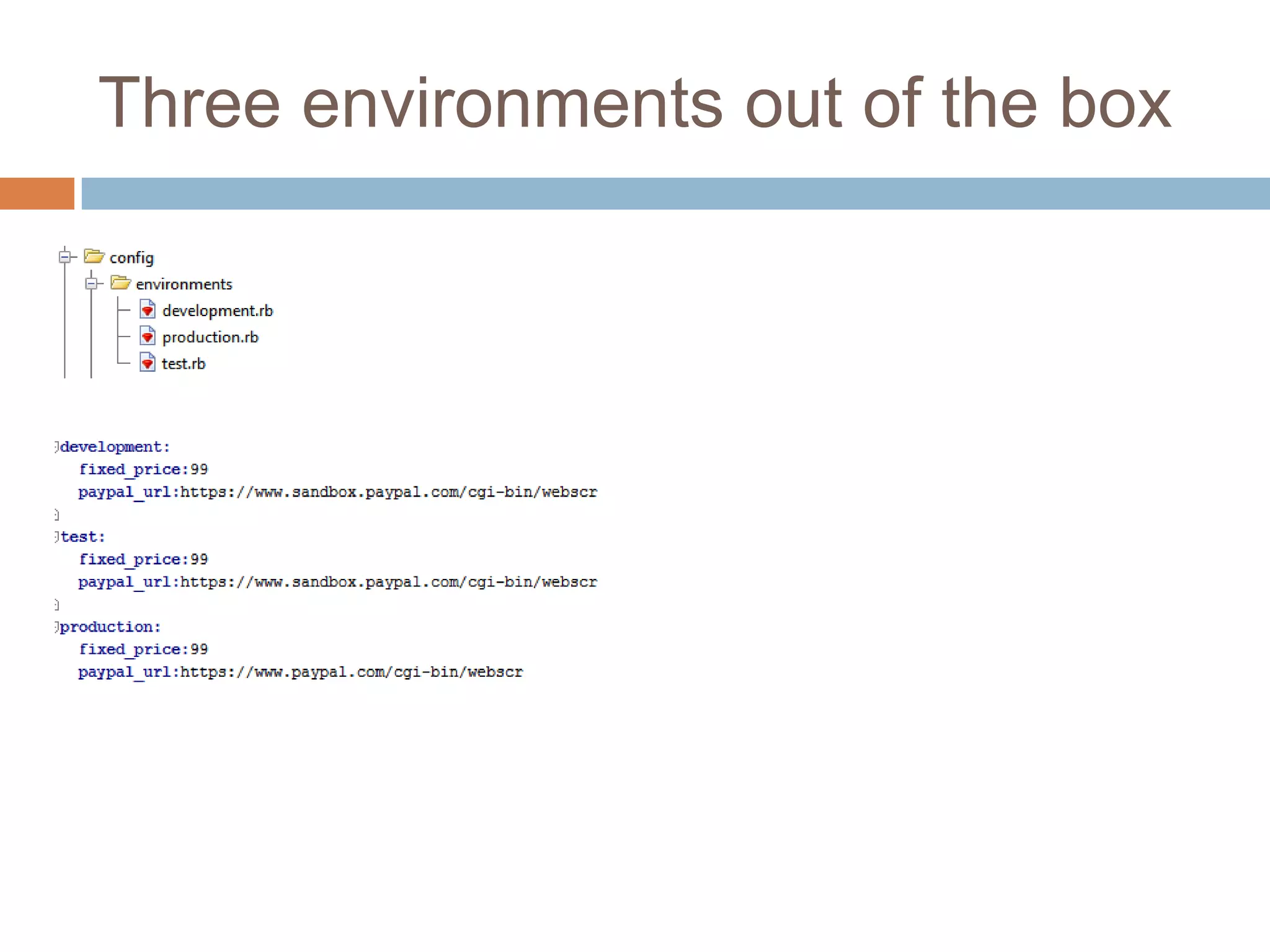 Three environments out of the box

config
environments
development.rb
production.rb
test.rb

development:
  fixed_price:99
  paypal_url:https://www.sandbox.paypal.com/cgi-bin/webscr

test:
  fixed_price:99
  paypal_url:https://www.sandbox.paypal.com/cgi-bin/webscr

production:
  fixed_price:99
  paypal_url:https://www.paypal.com/cgi-bin/webscr